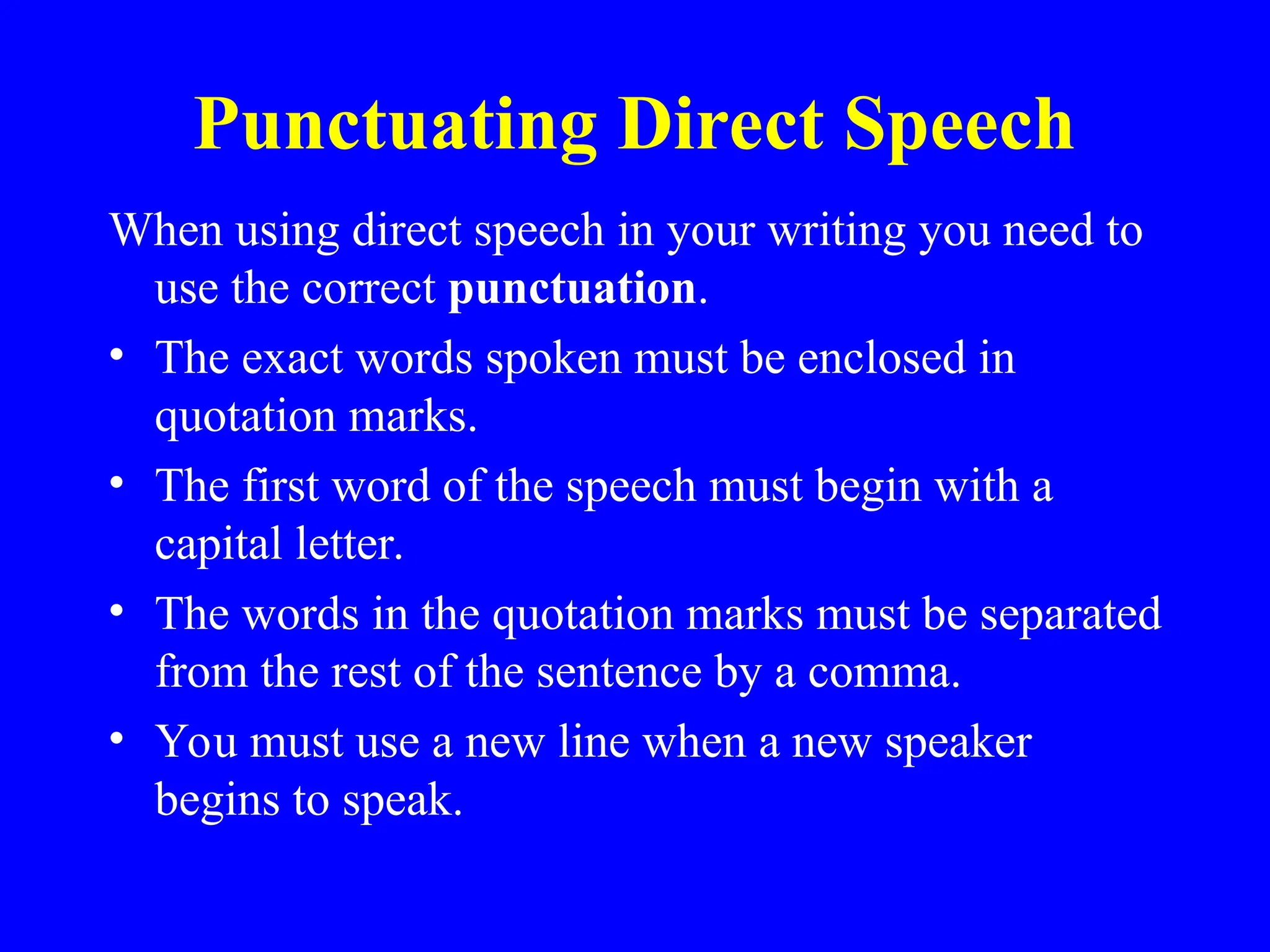 Punctuating Direct Speech

When using direct speech in your writing you need to use the correct punctuation.

• The exact words spoken must be enclosed in quotation marks.
• The first word of the speech must begin with a capital letter.
• The words in the quotation marks must be separated from the rest of the sentence by a comma.
• You must use a new line when a new speaker begins to speak.